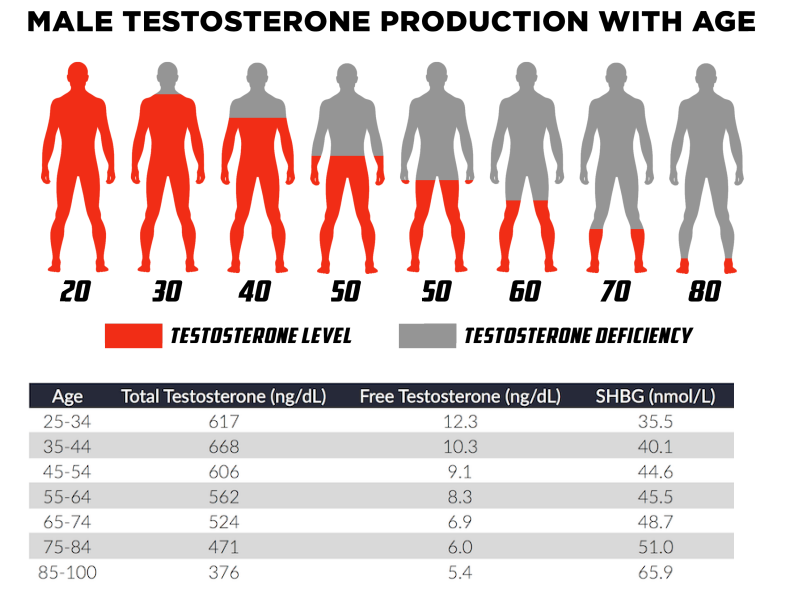 MALE TESTOSTERONE PRODUCTION WITH AGE

20 30 40 50 50 60 70 80

TESTOSTERONE LEVEL TESTOSTERONE DEFICIENCY

| Age | Total Testosterone (ng/dL) | Free Testosterone (ng/dL) | SHBG (nmol/L) |
|---|---|---|---|
| 25-34 | 617 | 12.3 | 35.5 |
| 35-44 | 668 | 10.3 | 40.1 |
| 45-54 | 606 | 9.1 | 44.6 |
| 55-64 | 562 | 8.3 | 45.5 |
| 65-74 | 524 | 6.9 | 48.7 |
| 75-84 | 471 | 6.0 | 51.0 |
| 85-100 | 376 | 5.4 | 65.9 |